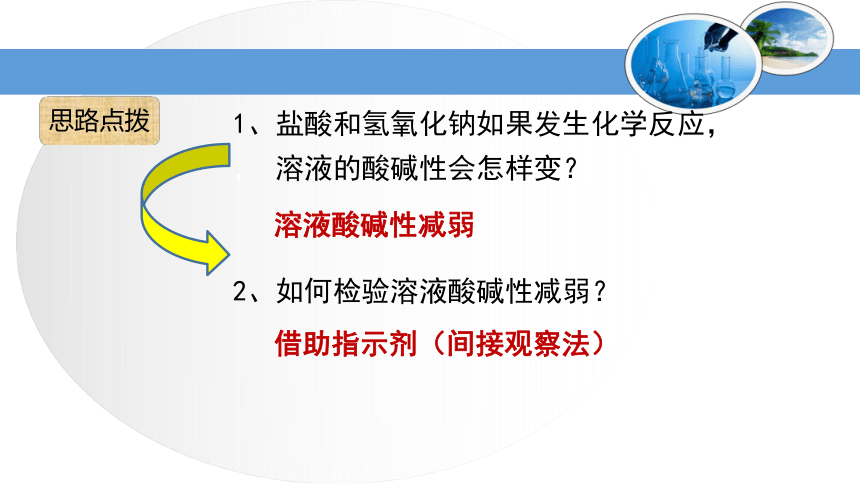 思路点拨

1、盐酸和氢氧化钠如果发生化学反应，溶液的酸碱性会怎样变？

溶液酸碱性减弱

2、如何检验溶液酸碱性减弱？

借助指示剂（间接观察法）